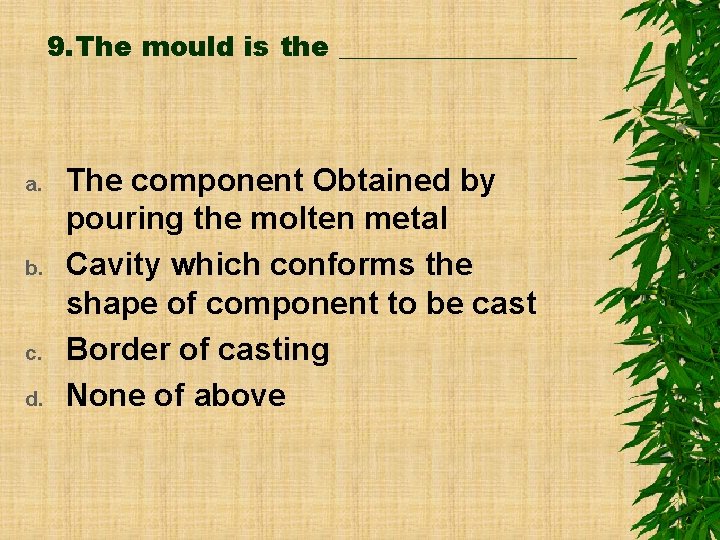 9.The mould is the ________________

a. The component Obtained by pouring the molten metal
b. Cavity which conforms the shape of component to be cast
c. Border of casting
d. None of above